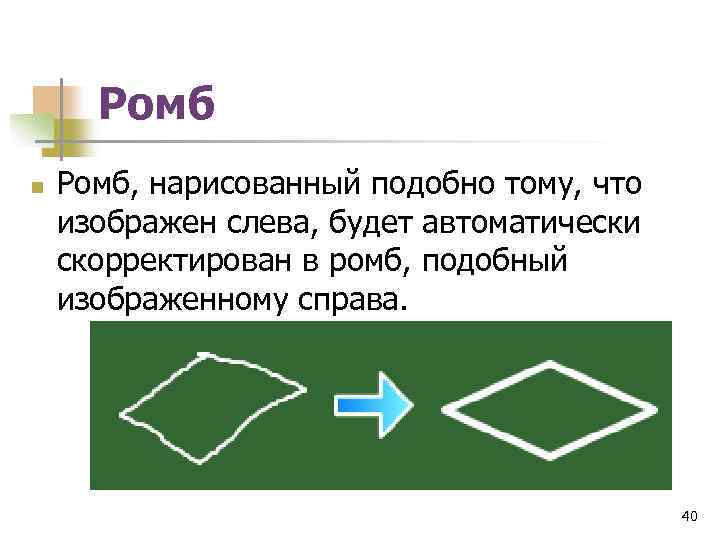 Ромб

Ромб, нарисованный подобно тому, что изображен слева, будет автоматически скорректирован в ромб, подобный изображенному справа.

40